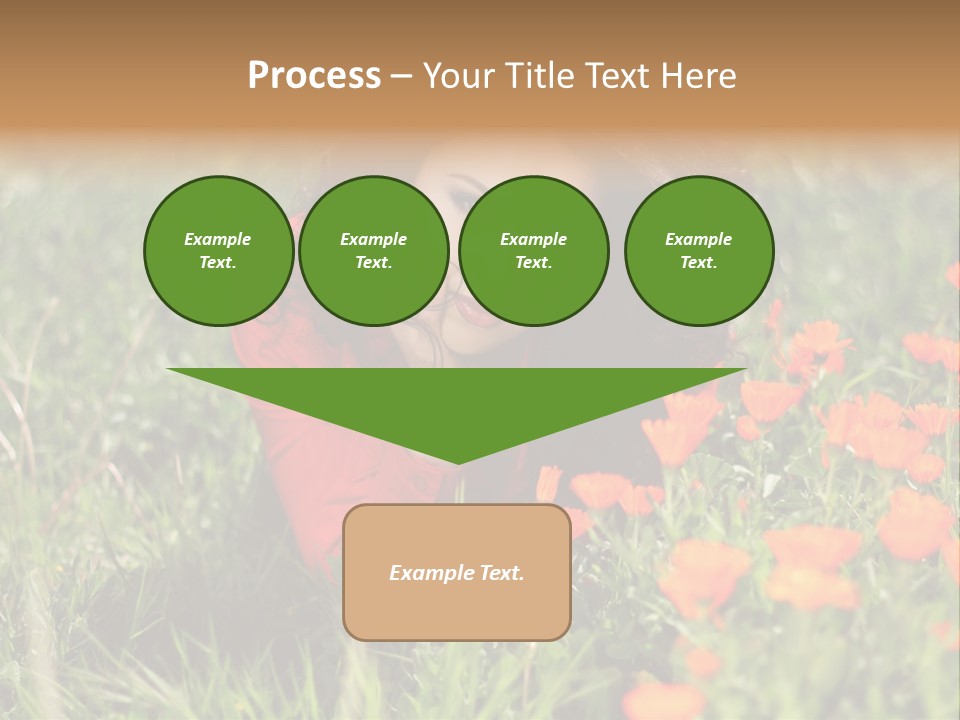 Process – Your Title Text Here

Example Text.

Example Text.

Example Text.

Example Text.

Example Text.